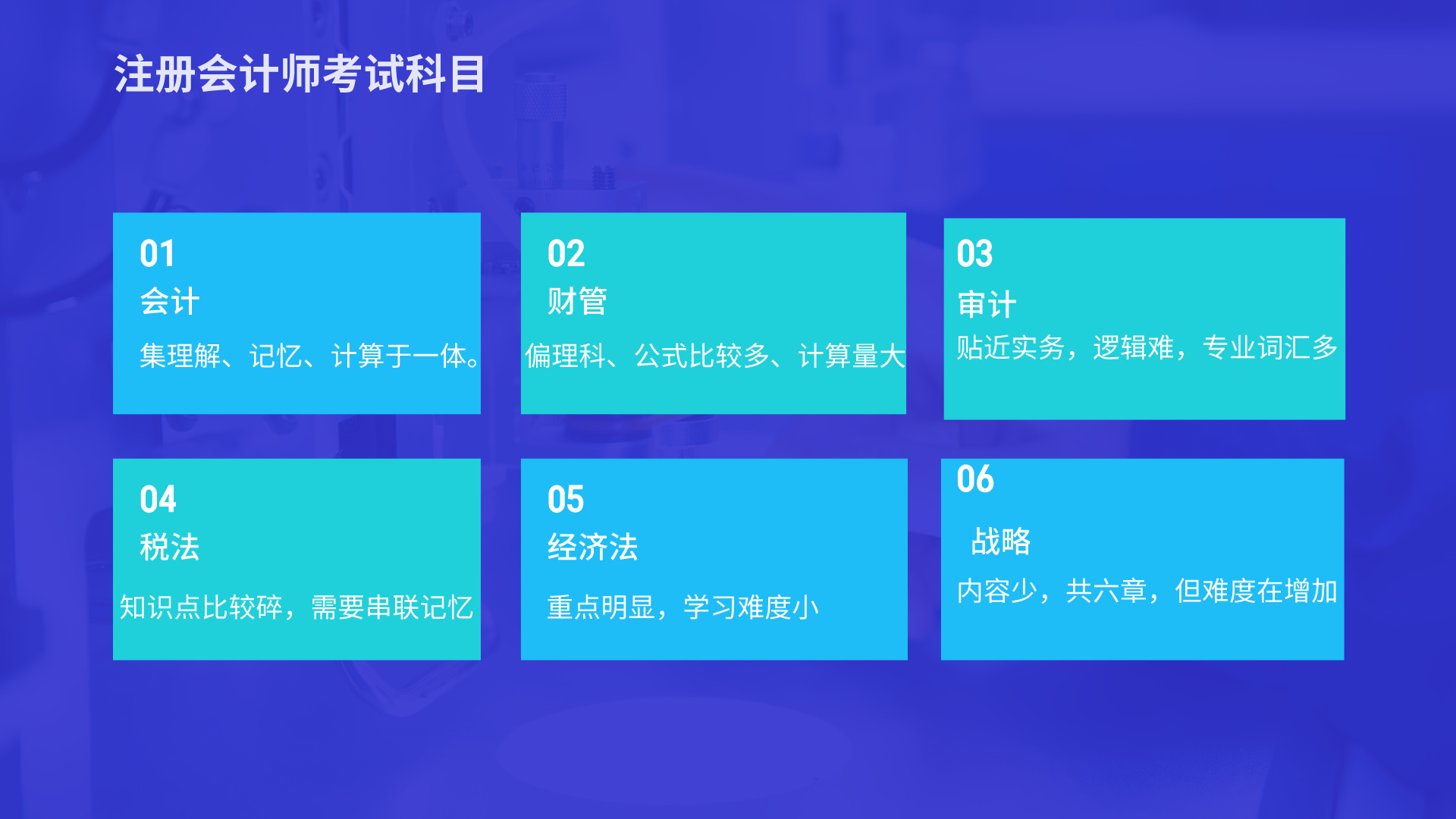 注册会计师考试科目

01
会计
集理解、记忆、计算于一体。

02
财管
偏理科、公式比较多、计算量大

03
审计
贴近实务，逻辑难，专业词汇多

04
税法
知识点比较碎，需要串联记忆

05
经济法
重点明显，学习难度小

06
战略
内容少，共六章，但难度在增加